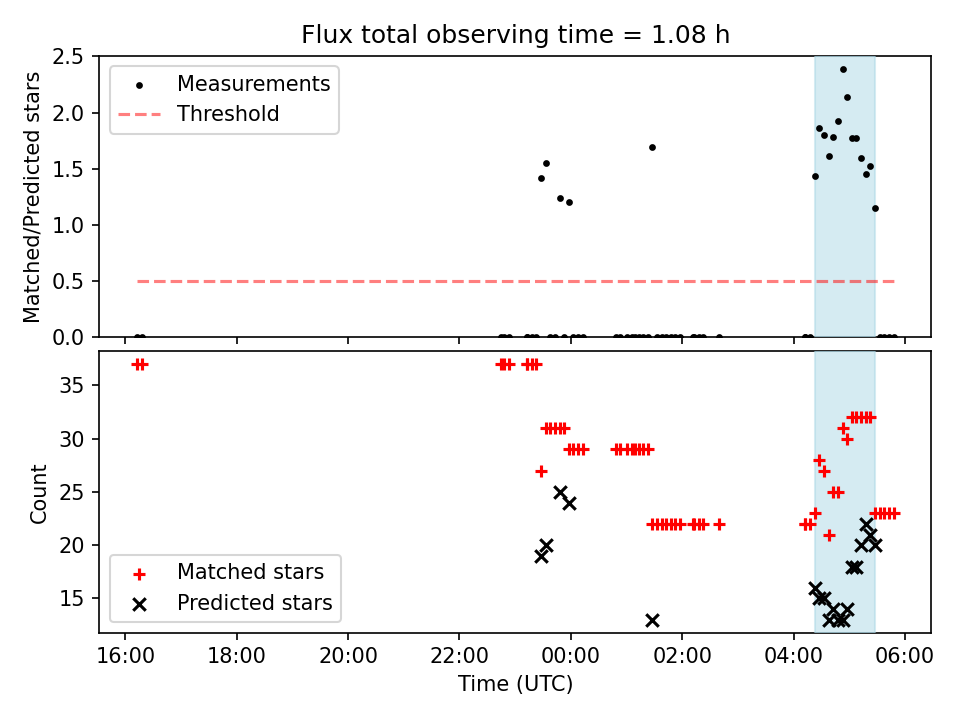 Flux total observing time = 1.08 h

Matched/Predicted stars
2.5
2.0
1.5
1.0
0.5
0.0

Measurements
Threshold

Count
35
30
25
20
15

Matched stars
Predicted stars

16:00
18:00
20:00
22:00
00:00
02:00
04:00
06:00
Time (UTC)